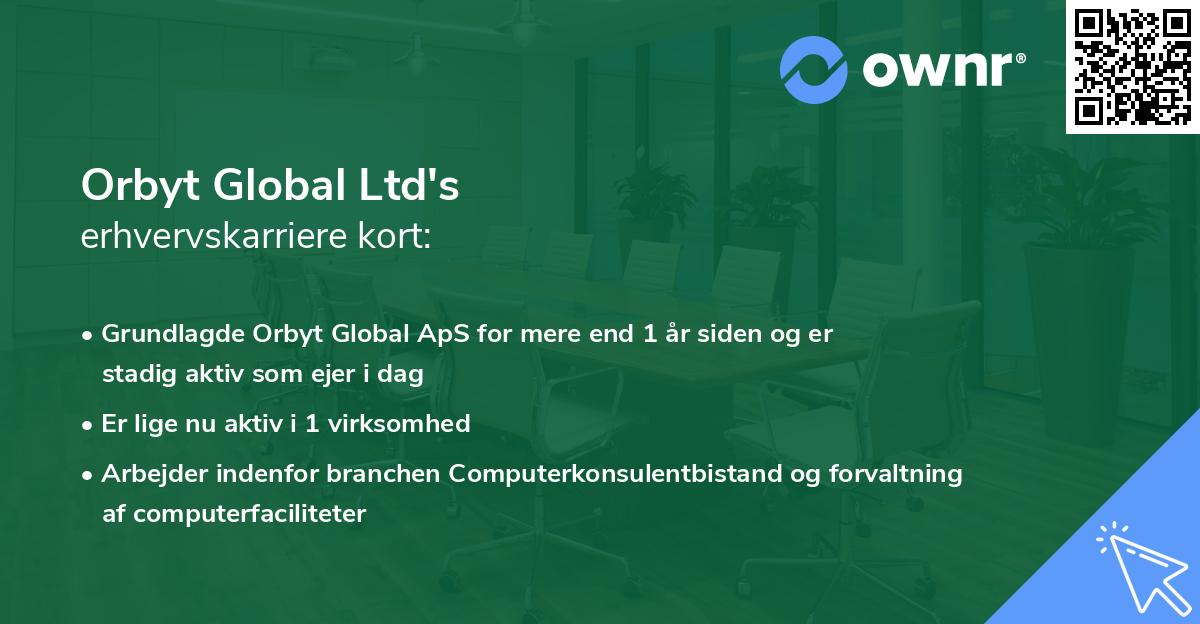 ownr®

Orbyt Global Ltd's
erhvervskarriere kort:

• Grundlagde Orbyt Global ApS for mere end 1 år siden og er stadig aktiv som ejer i dag
• Er lige nu aktiv i 1 virksomhed
• Arbejder indenfor branchen Computerkonsulentbistand og forvaltning af computerfaciliteter